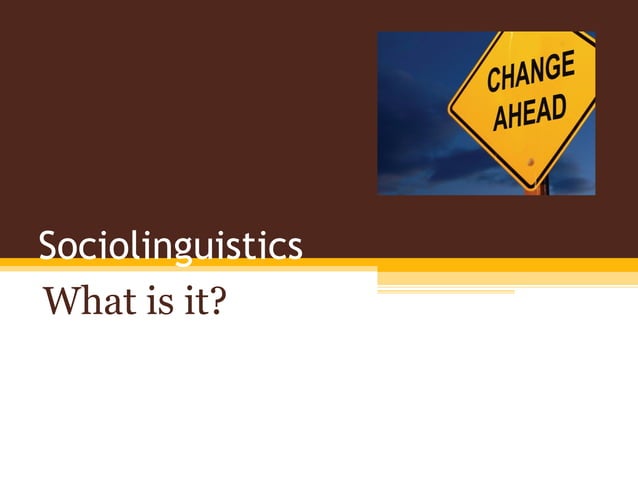 CHANGE AHEAD

Sociolinguistics

What is it?